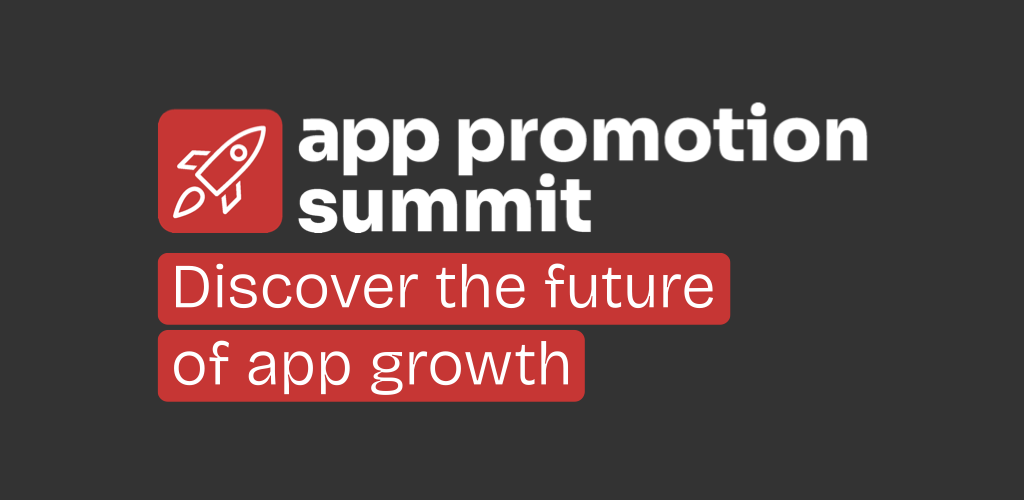 app promotion summit

Discover the future of app growth